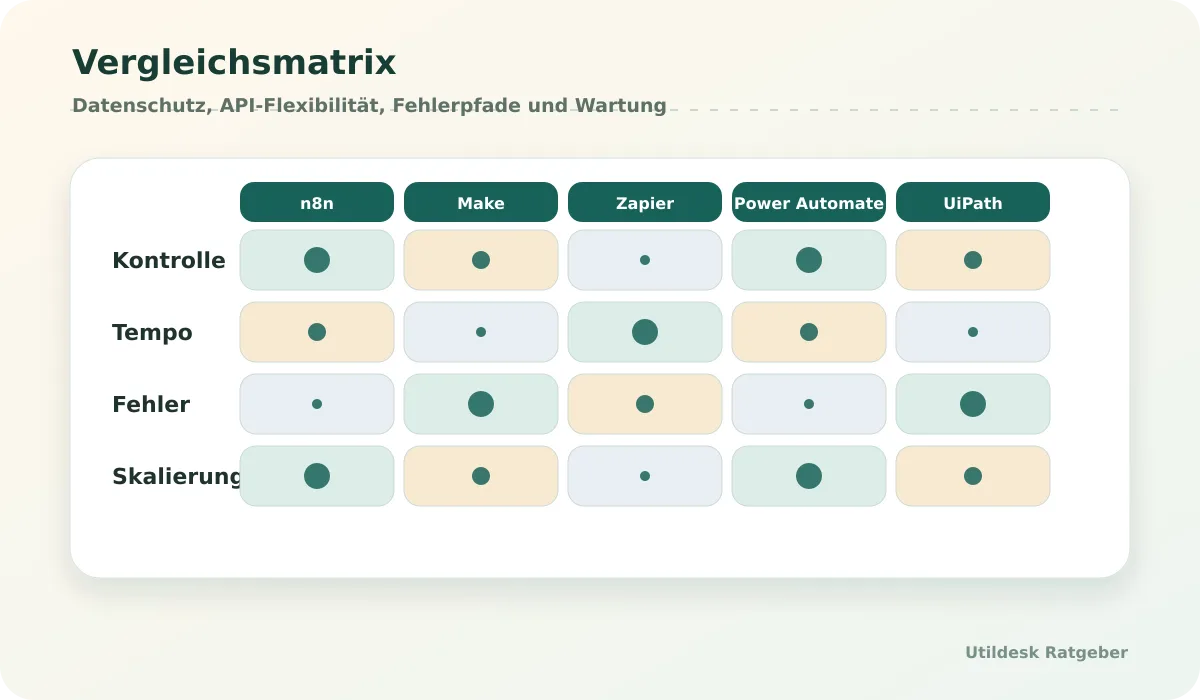 Vergleichsmatrix

Datenschutz, API-Flexibilität, Fehlerpfade und Wartung

| | n8n | Make | Zapier | Power Automate | UiPath |
|---|---|---|---|---|---|
| Kontrolle | | | | | |
| Tempo | | | | | |
| Fehler | | | | | |
| Skalierung | | | | | |

Utildesk Ratgeber